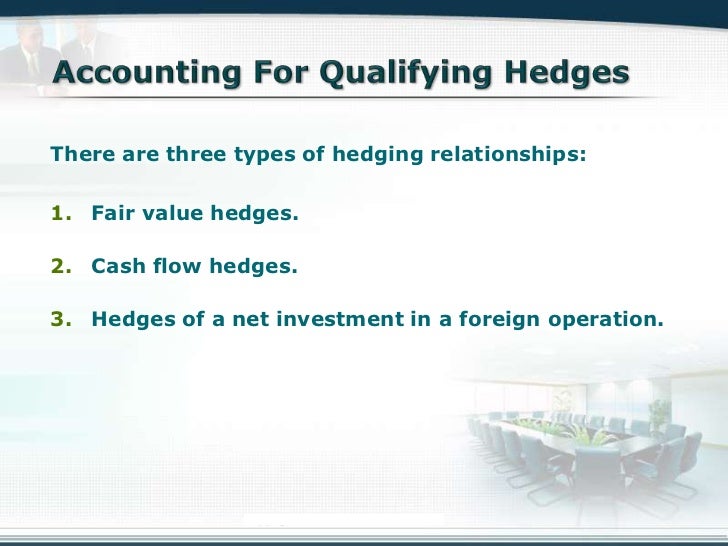 Accounting For Qualifying Hedges

There are three types of hedging relationships:

1. Fair value hedges.

2. Cash flow hedges.

3. Hedges of a net investment in a foreign operation.